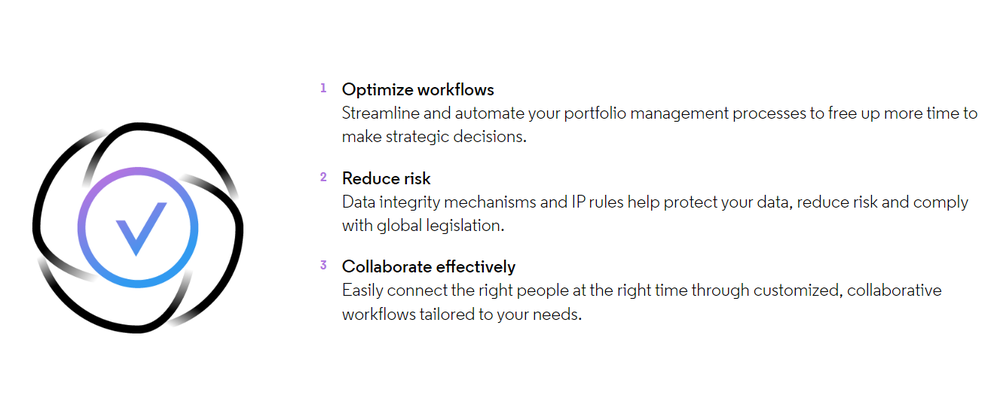 1 Optimize workflows
Streamline and automate your portfolio management processes to free up more time to make strategic decisions.

2 Reduce risk
Data integrity mechanisms and IP rules help protect your data, reduce risk and comply with global legislation.

3 Collaborate effectively
Easily connect the right people at the right time through customized, collaborative workflows tailored to your needs.